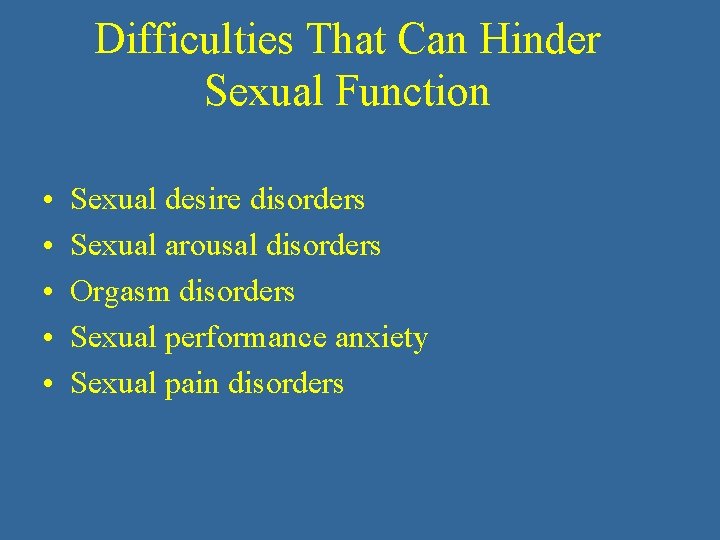 Difficulties That Can Hinder
Sexual Function

• Sexual desire disorders
• Sexual arousal disorders
• Orgasm disorders
• Sexual performance anxiety
• Sexual pain disorders